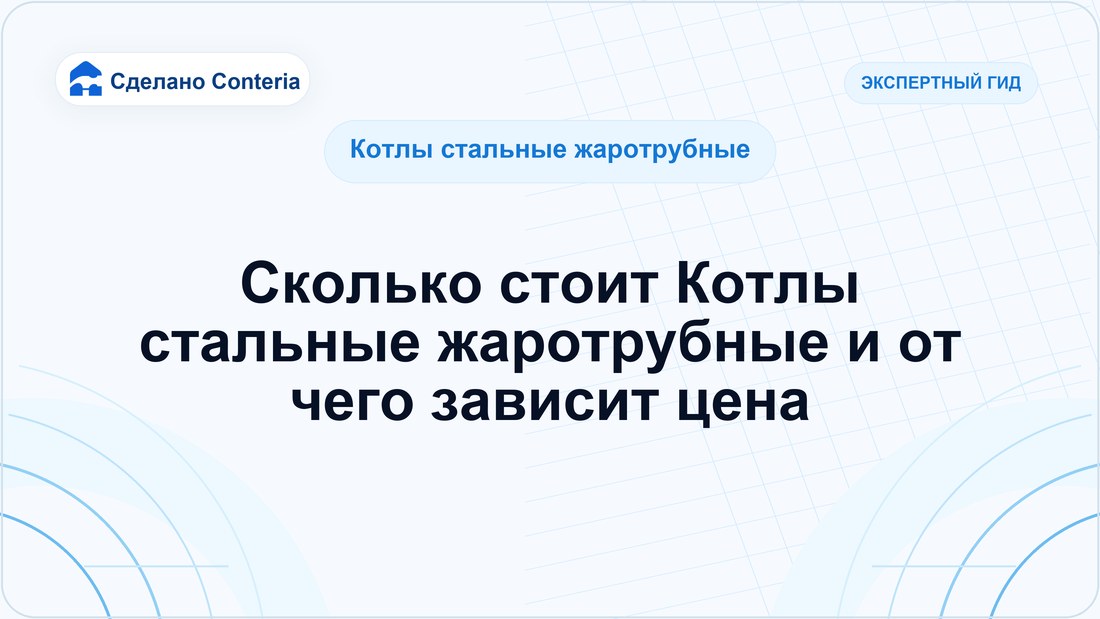 Сделано Conteria

ЭКСПЕРТНЫЙ ГИД

Котлы стальные жаротрубные

Сколько стоит Котлы стальные жаротрубные и от чего зависит цена